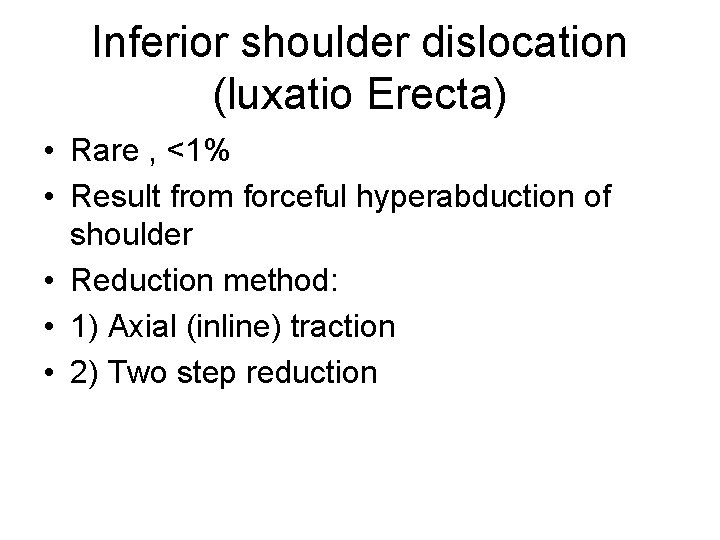 Inferior shoulder dislocation (luxatio Erecta)

• Rare , <1%
• Result from forceful hyperabduction of shoulder
• Reduction method:
• 1) Axial (inline) traction
• 2) Two step reduction